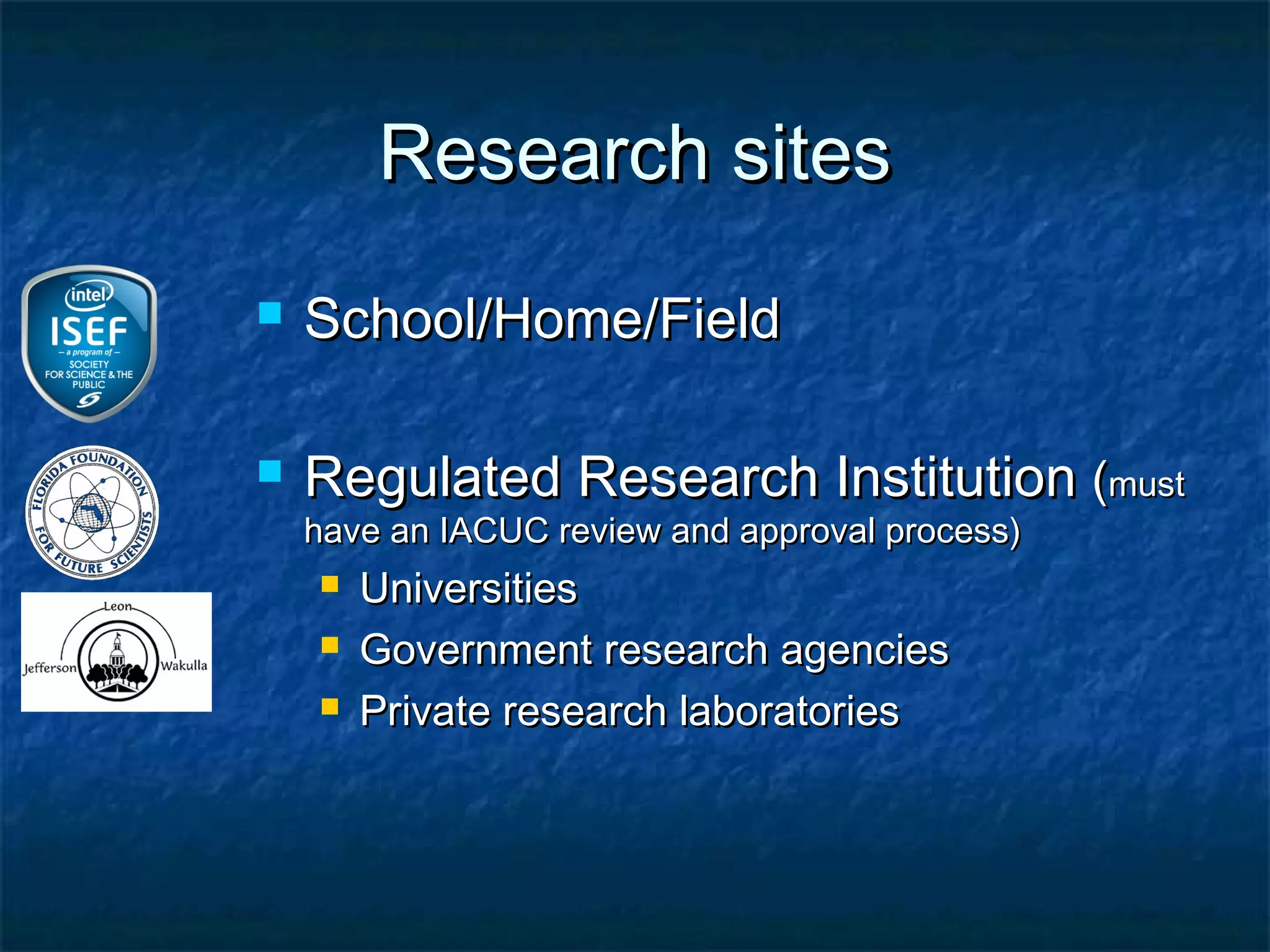 Research sites

intel
ISEF
— a program of —
SOCIETY FOR SCIENCE & THE PUBLIC

FLORIDA FOUNDATION FOR FUTURE SCIENTISTS

Leon
Jefferson
Wakulla

School/Home/Field

Regulated Research Institution (must have an IACUC review and approval process)

Universities

Government research agencies

Private research laboratories